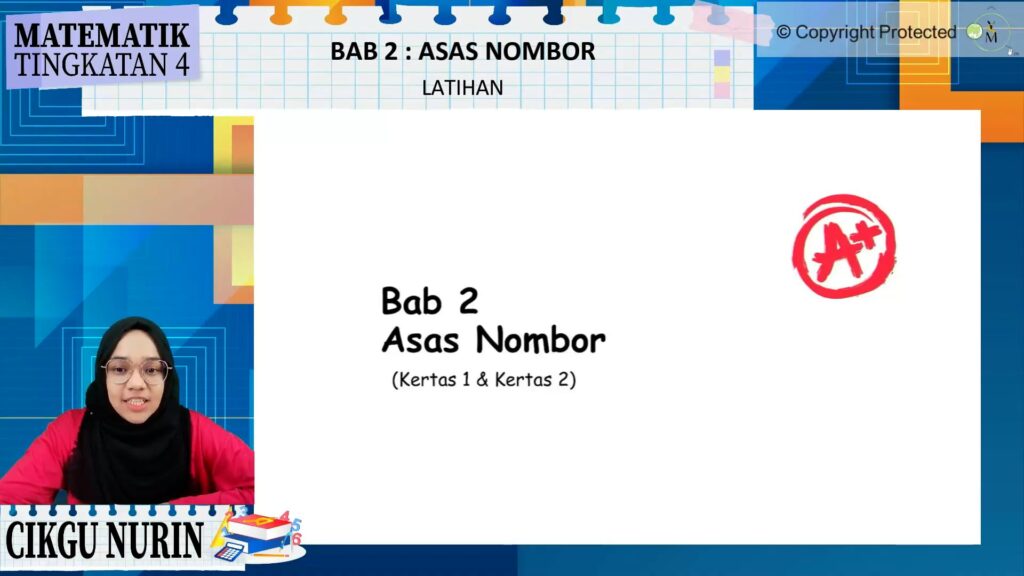 MATEMATIK
TINGKATAN 4

BAB 2 : ASAS NOMBOR

LATIHAN

© Copyright Protected

A+

Bab 2
Asas Nombor
(Kertas 1 & Kertas 2)

CIKGU NURIN